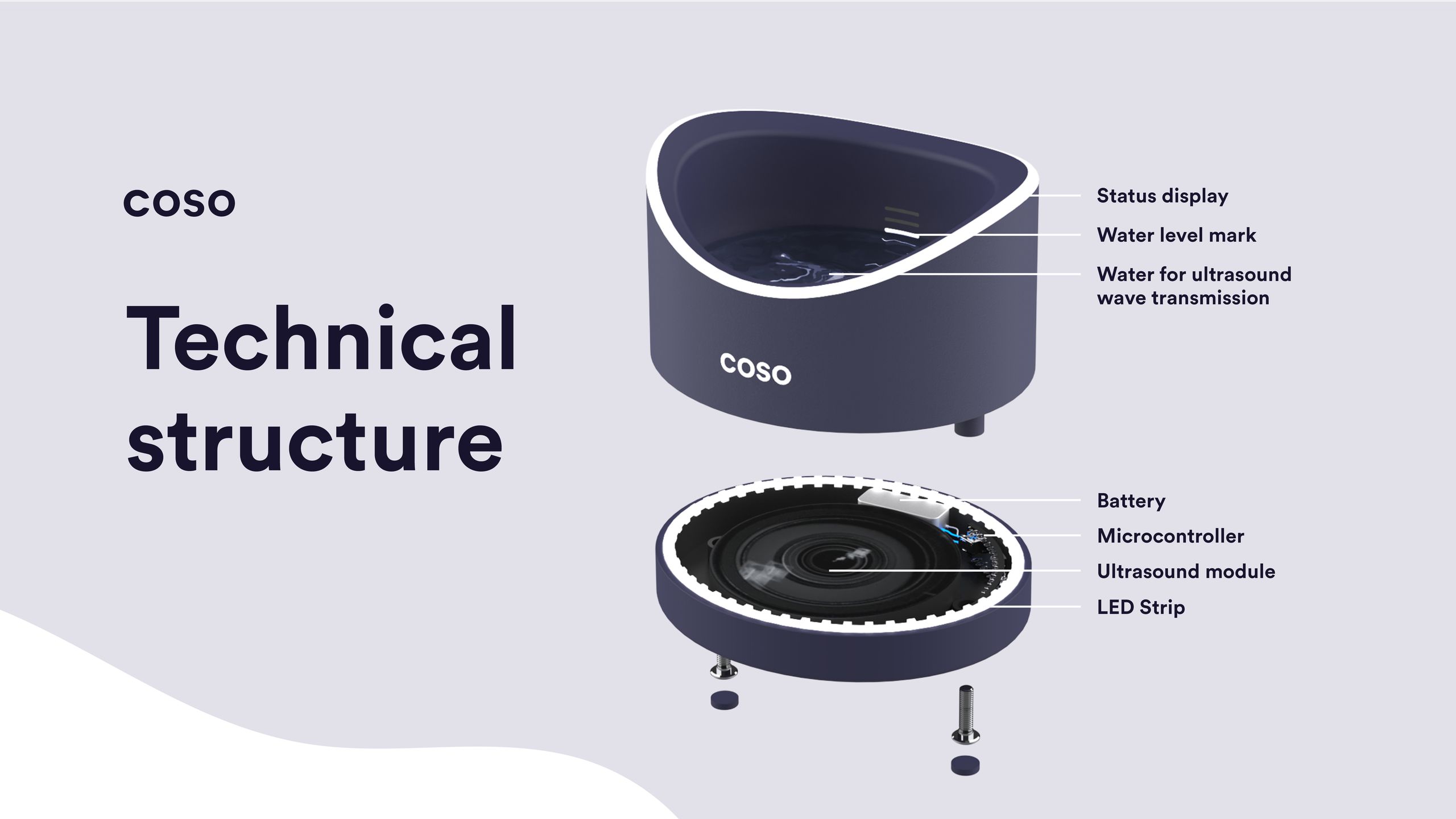 coso

Technical structure

coso

Status display

Water level mark

Water for ultrasound wave transmission

Battery

Microcontroller

Ultrasound module

LED Strip